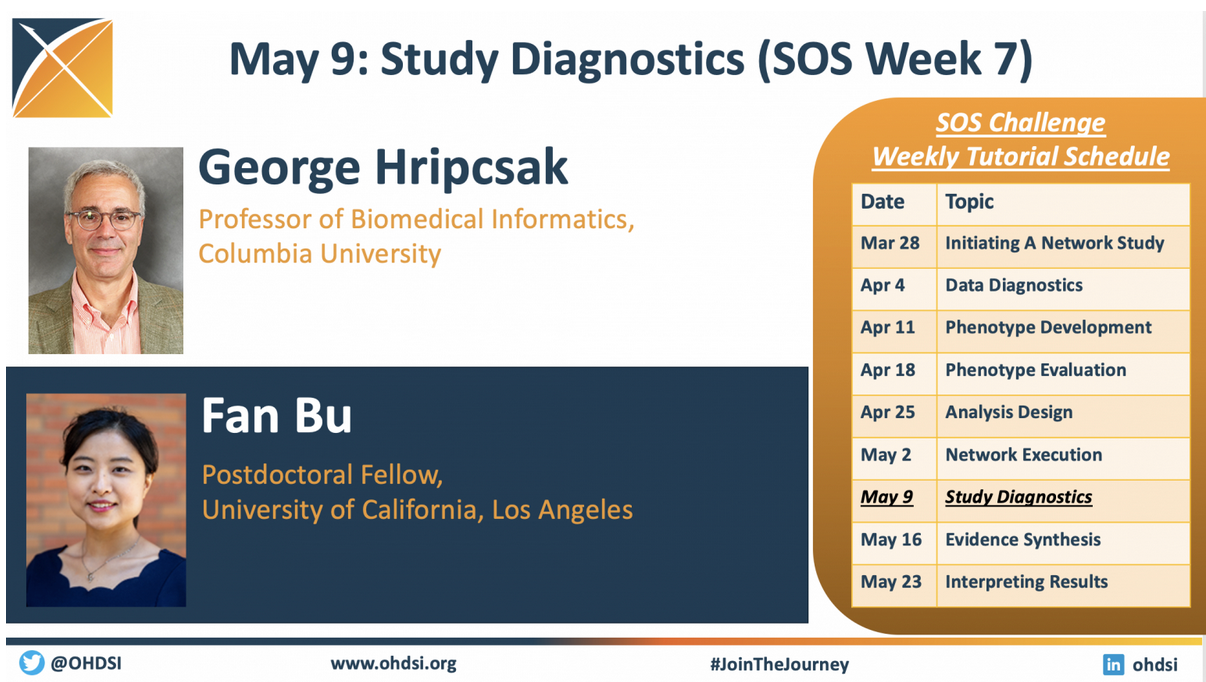 May 9: Study Diagnostics (SOS Week 7)

George Hripcsak
Professor of Biomedical Informatics, Columbia University

Fan Bu
Postdoctoral Fellow, University of California, Los Angeles

SOS Challenge
Weekly Tutorial Schedule

| Date | Topic |
|---|---|
| Mar 28 | Initiating A Network Study |
| Apr 4 | Data Diagnostics |
| Apr 11 | Phenotype Development |
| Apr 18 | Phenotype Evaluation |
| Apr 25 | Analysis Design |
| May 2 | Network Execution |
| May 9 | Study Diagnostics |
| May 16 | Evidence Synthesis |
| May 23 | Interpreting Results |

@OHDSI www.ohdsi.org #JoinTheJourney in ohdsi